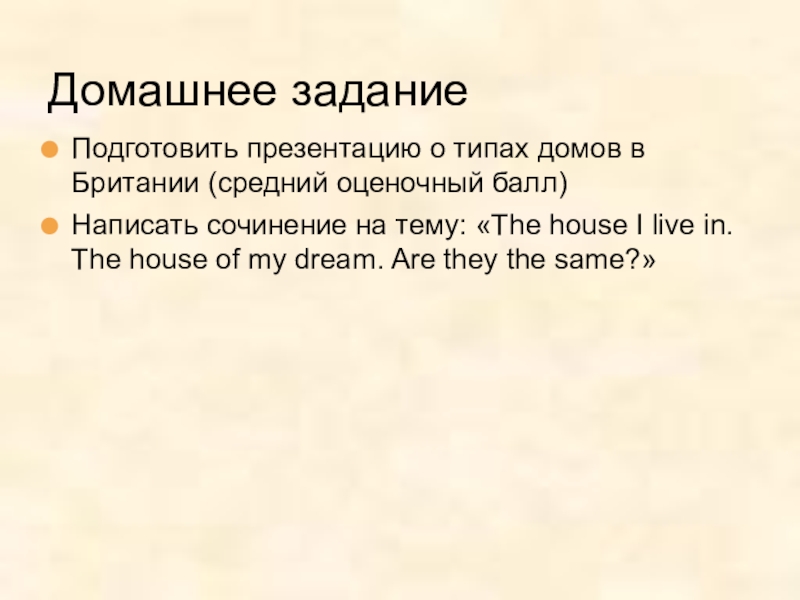 Домашнее задание

Подготовить презентацию о типах домов в Британии (средний оценочный балл)

Написать сочинение на тему: «The house I live in. The house of my dream. Are they the same?»